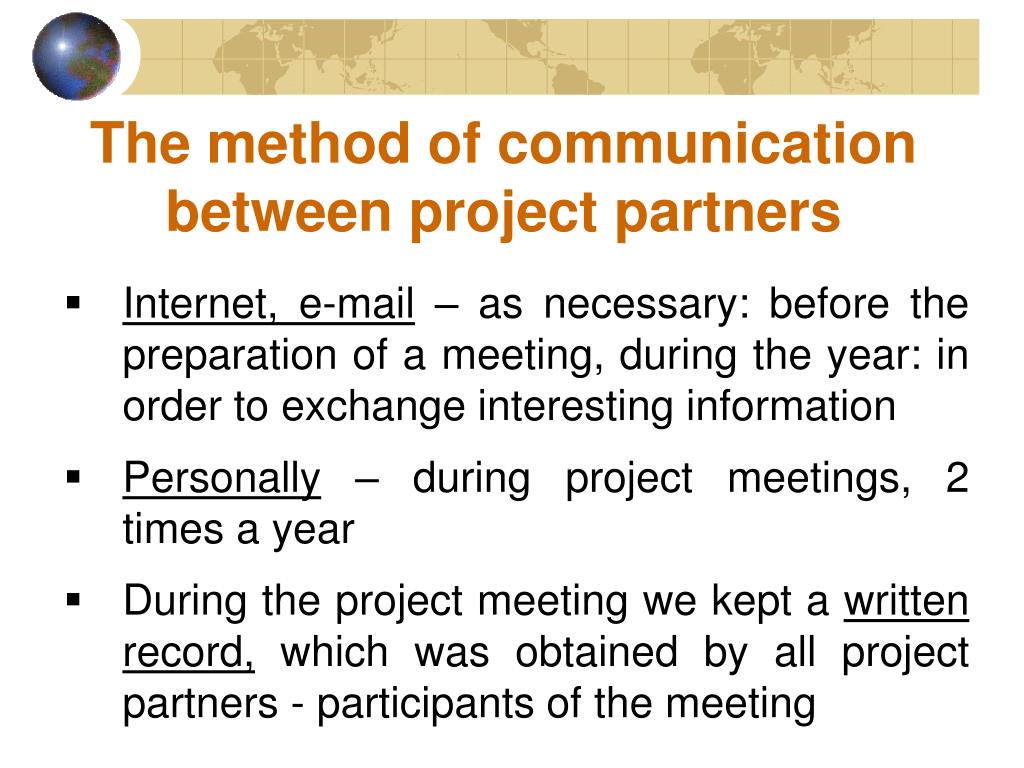 The method of communication between project partners

▪ Internet, e-mail – as necessary: before the preparation of a meeting, during the year: in order to exchange interesting information

▪ Personally – during project meetings, 2 times a year

▪ During the project meeting we kept a written record, which was obtained by all project partners - participants of the meeting